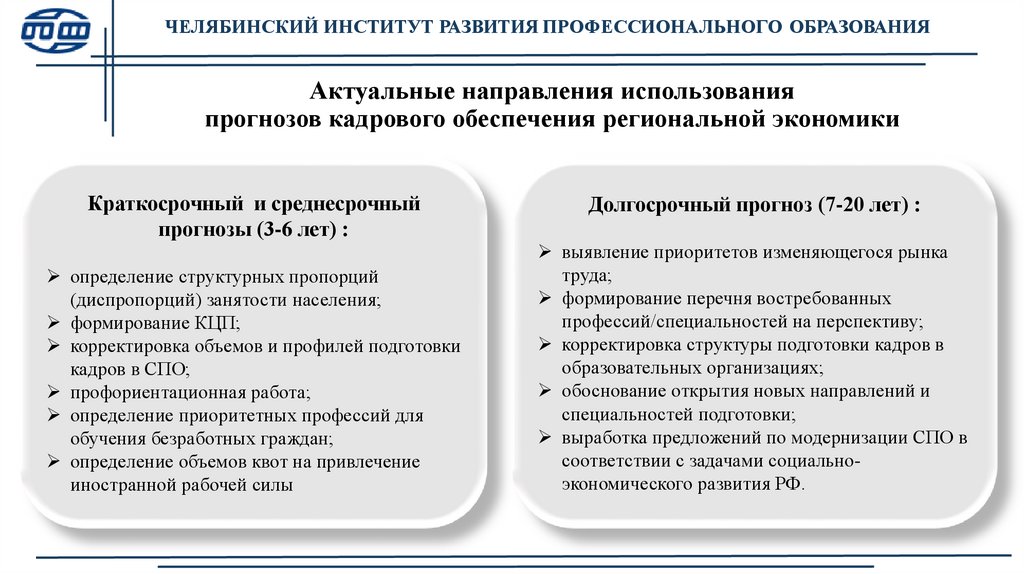 ЧЕЛЯБИНСКИЙ ИНСТИТУТ РАЗВИТИЯ ПРОФЕССИОНАЛЬНОГО ОБРАЗОВАНИЯ

Актуальные направления использования прогнозов кадрового обеспечения региональной экономики

Краткосрочный и среднесрочный прогнозы (3-6 лет) :

➢ определение структурных пропорций (диспропорций) занятости населения;
➢ формирование КЦП;
➢ корректировка объемов и профилей подготовки кадров в СПО;
➢ профориентационная работа;
➢ определение приоритетных профессий для обучения безработных граждан;
➢ определение объемов квот на привлечение иностранной рабочей силы

Долгосрочный прогноз (7-20 лет) :

➢ выявление приоритетов изменяющегося рынка труда;
➢ формирование перечня востребованных профессий/специальностей на перспективу;
➢ корректировка структуры подготовки кадров в образовательных организациях;
➢ обоснование открытия новых направлений и специальностей подготовки;
➢ выработка предложений по модернизации СПО в соответствии с задачами социально-экономического развития РФ.